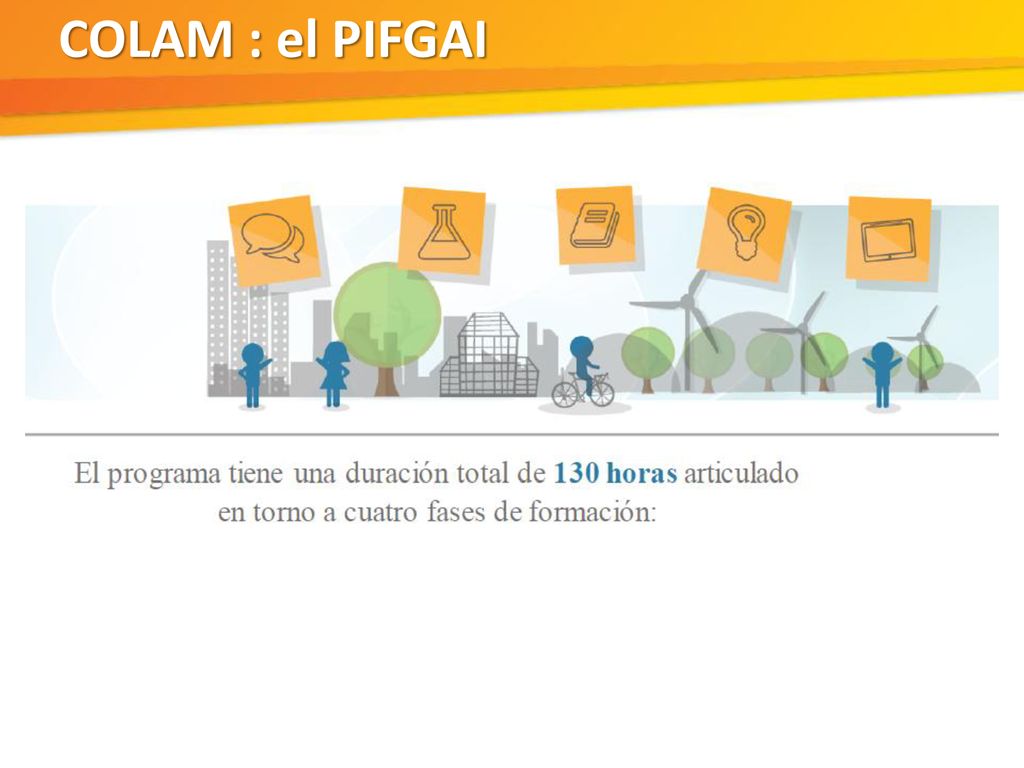 COLAM : el PIFGAI

El programa tiene una duración total de 130 horas articulado en torno a cuatro fases de formación: